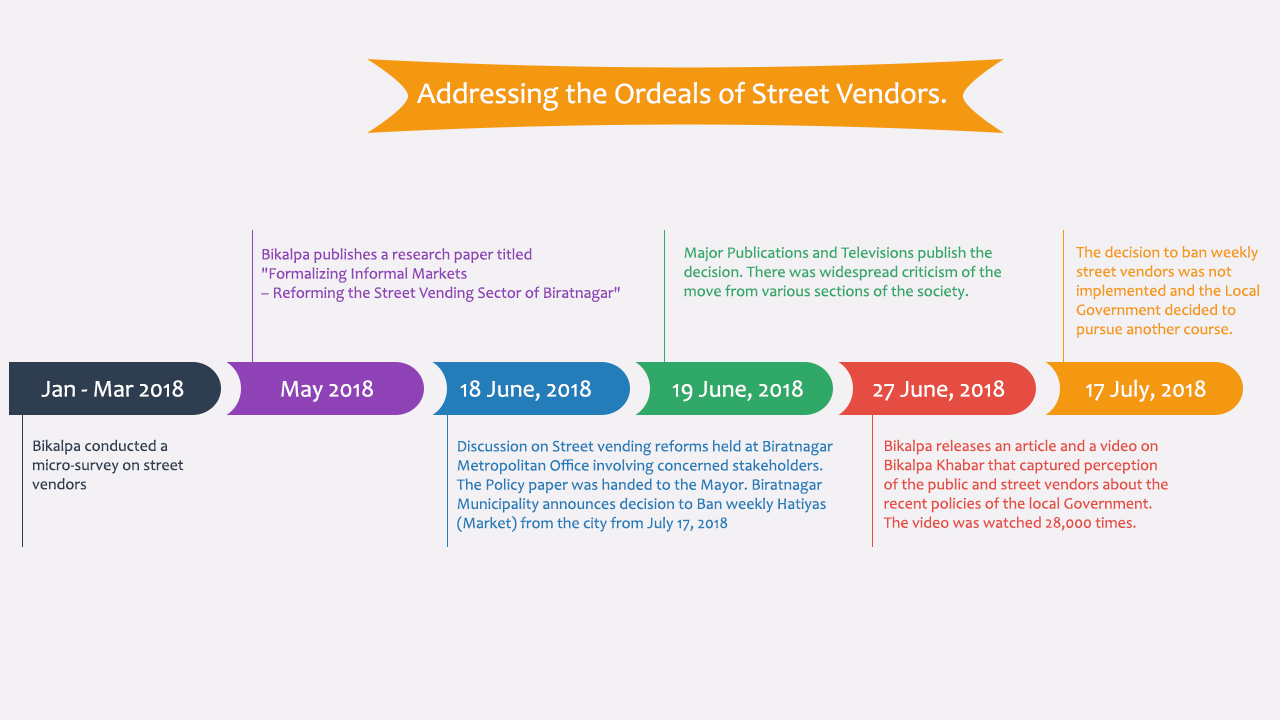 Addressing the Ordeals of Street Vendors.

Jan - Mar 2018

Bikalpa conducted a micro-survey on street vendors

May 2018

Bikalpa publishes a research paper titled "Formalizing Informal Markets – Reforming the Street Vending Sector of Biratnagar"

18 June, 2018

Discussion on Street vending reforms held at Biratnagar Metropolitan Office involving concerned stakeholders. The Policy paper was handed to the Mayor. Biratnagar Municipality announces decision to Ban weekly Hatiyas (Market) from the city from July 17, 2018

19 June, 2018

Major Publications and Televisions publish the decision. There was widespread criticism of the move from various sections of the society.

27 June, 2018

Bikalpa releases an article and a video on Bikalpa Khabar that captured perception of the public and street vendors about the recent policies of the local Government. The video was watched 28,000 times.

17 July, 2018

The decision to ban weekly street vendors was not implemented and the Local Government decided to pursue another course.